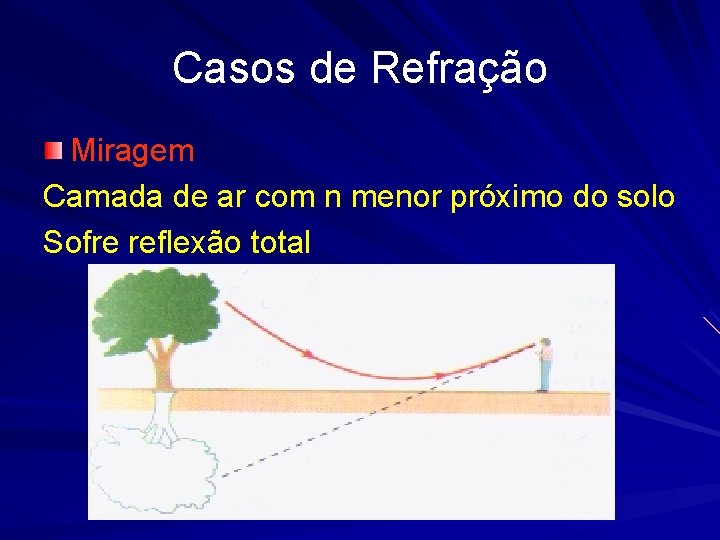 Casos de Refração

Miragem

Camada de ar com n menor próximo do solo

Sofre reflexão total